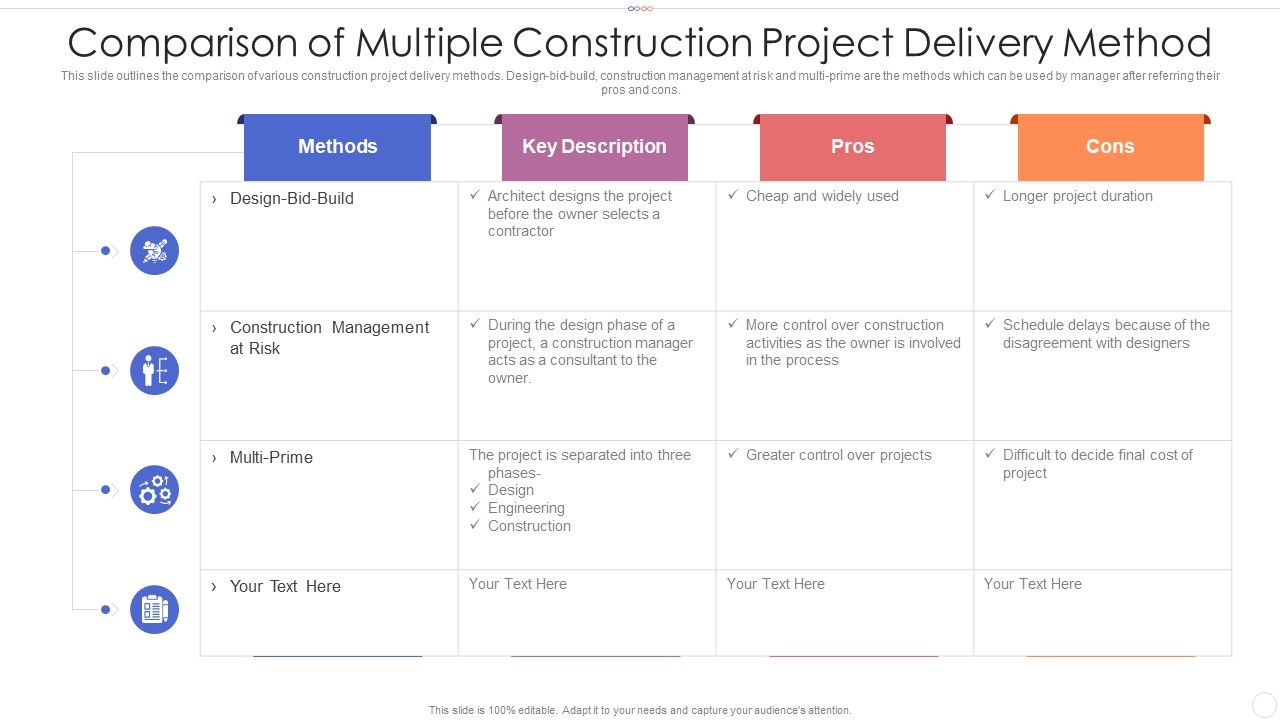 Comparison of Multiple Construction Project Delivery Method

This slide outlines the comparison of various construction project delivery methods. Design-bid-build, construction management at risk and multi-prime are the methods which can be used by manager after referring their pros and cons.

| Methods | Key Description | Pros | Cons |
|---|---|---|---|
| › Design-Bid-Build | ✓ Architect designs the project before the owner selects a contractor | ✓ Cheap and widely used | ✓ Longer project duration |
| › Construction Management at Risk | ✓ During the design phase of a project, a construction manager acts as a consultant to the owner. | ✓ More control over construction activities as the owner is involved in the process | ✓ Schedule delays because of the disagreement with designers |
| › Multi-Prime | The project is separated into three phases- ✓ Design ✓ Engineering ✓ Construction | ✓ Greater control over projects | ✓ Difficult to decide final cost of project |
| › Your Text Here | Your Text Here | Your Text Here | Your Text Here |

This slide is 100% editable. Adapt it to your needs and capture your audience's attention.